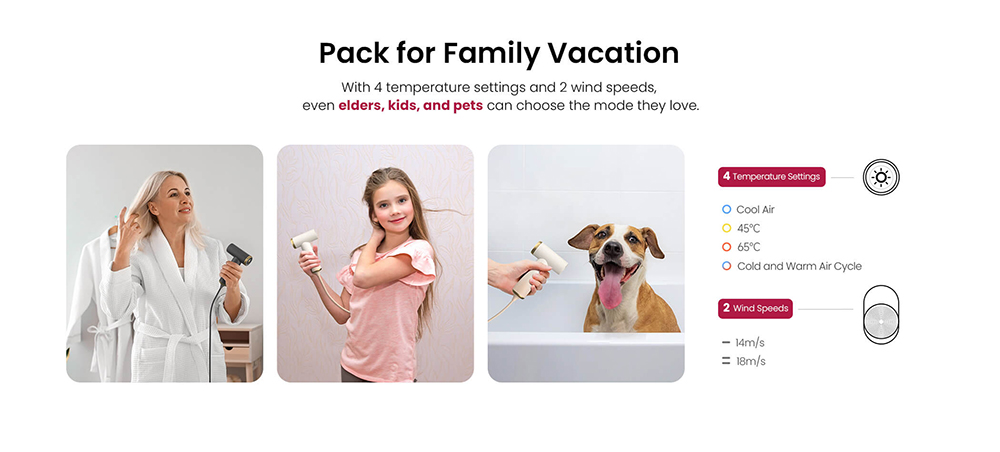 Pack for Family Vacation

With 4 temperature settings and 2 wind speeds, even elders, kids, and pets can choose the mode they love.

4 Temperature Settings

Cool Air
45°C
65°C
Cold and Warm Air Cycle

2 Wind Speeds

14m/s
18m/s